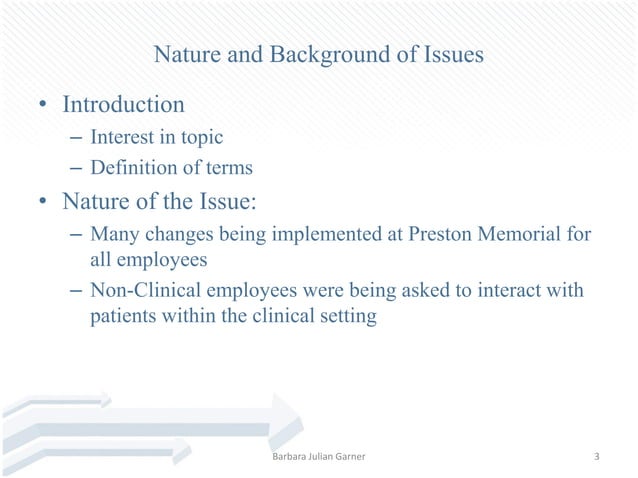 Nature and Background of Issues

• Introduction
– Interest in topic
– Definition of terms

• Nature of the Issue:
– Many changes being implemented at Preston Memorial for all employees
– Non-Clinical employees were being asked to interact with patients within the clinical setting

Barbara Julian Garner

3